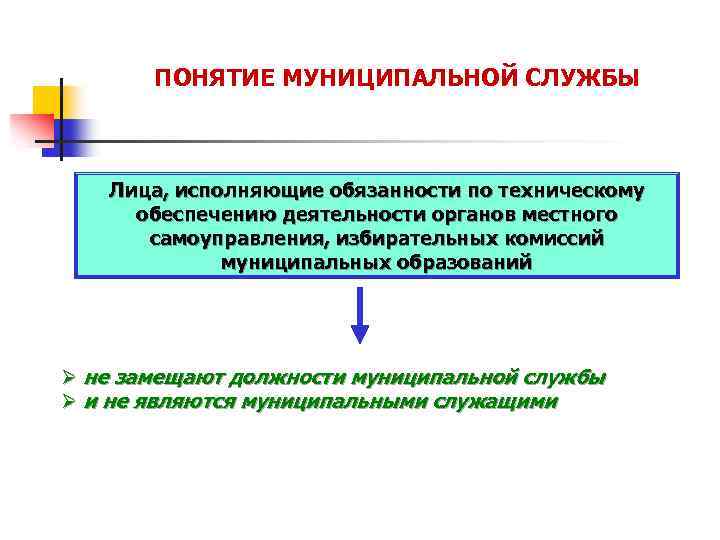 ПОНЯТИЕ МУНИЦИПАЛЬНОЙ СЛУЖБЫ

Лица, исполняющие обязанности по техническому обеспечению деятельности органов местного самоуправления, избирательных комиссий муниципальных образований

➢ не замещают должности муниципальной службы
➢ и не являются муниципальными служащими